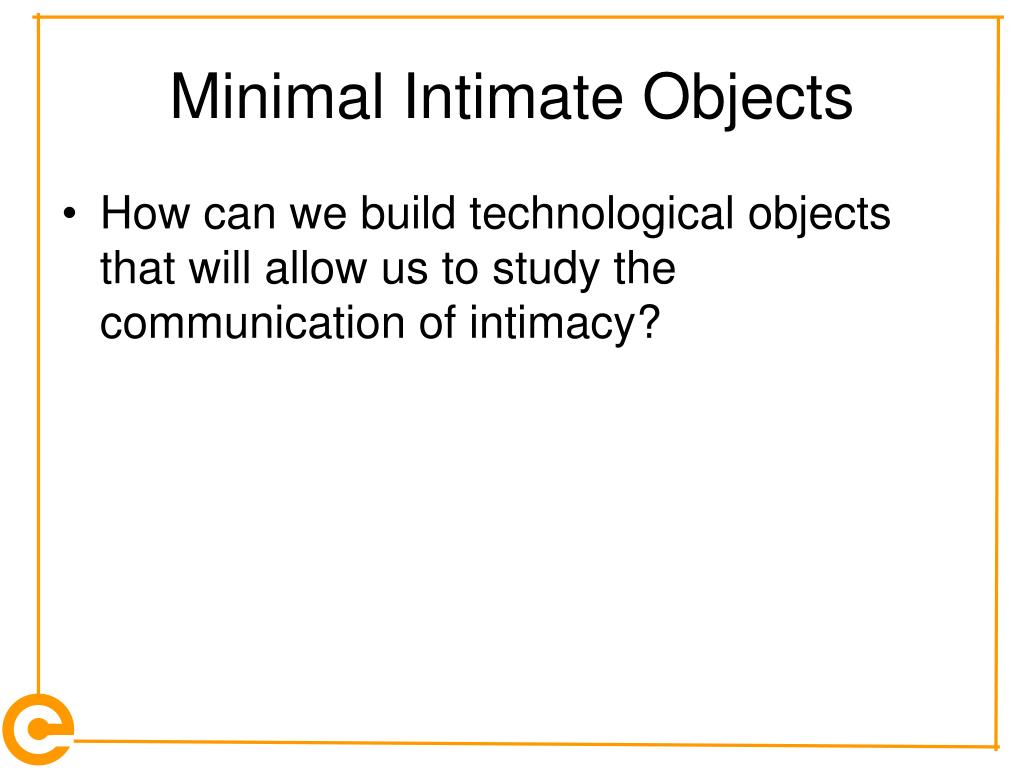 Minimal Intimate Objects

• How can we build technological objects that will allow us to study the communication of intimacy?